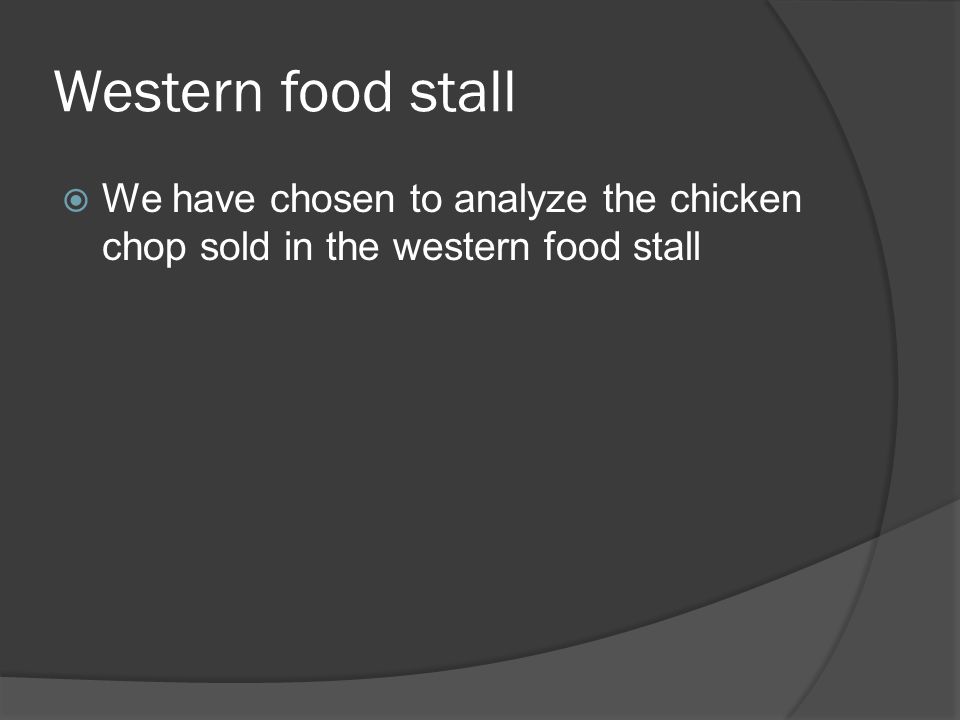 Western food stall

We have chosen to analyze the chicken chop sold in the western food stall